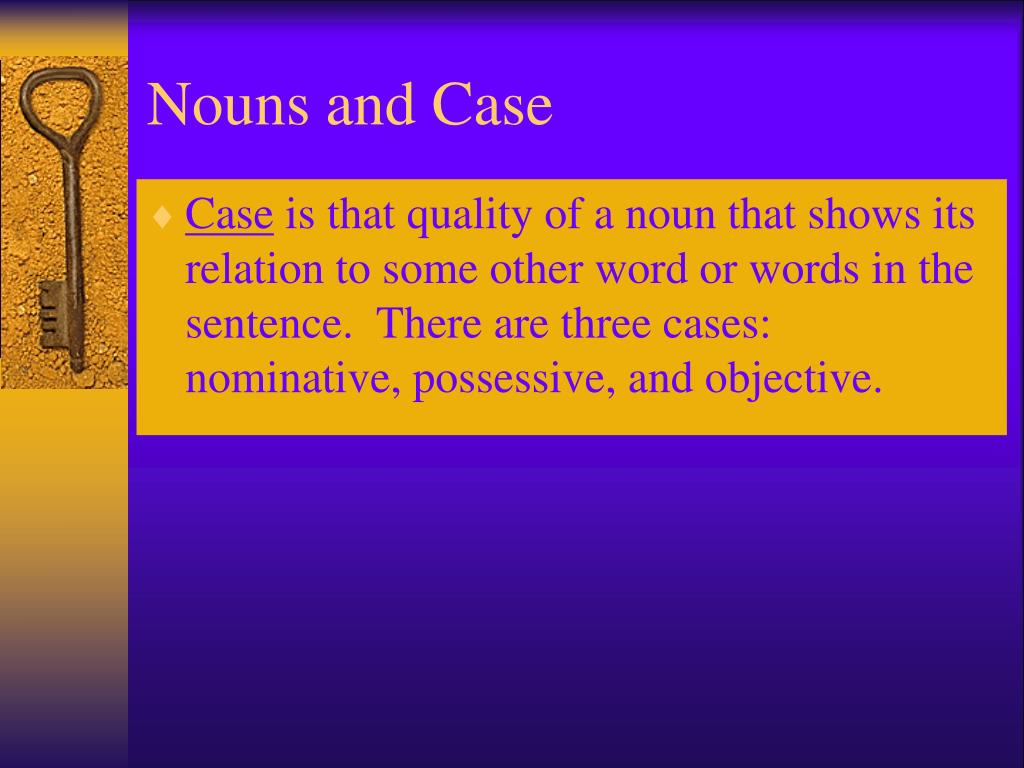 Nouns and Case

♦ Case is that quality of a noun that shows its relation to some other word or words in the sentence. There are three cases: nominative, possessive, and objective.